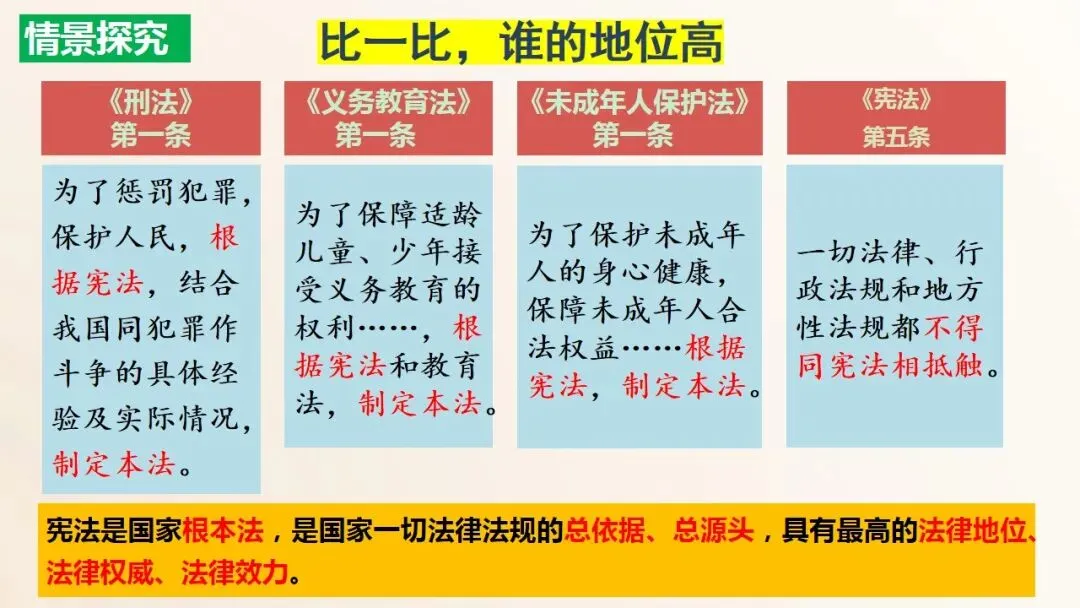 情景探究

比一比，谁的地位高

《刑法》
第一条

为了惩罚犯罪，保护人民，根据宪法，结合我国同犯罪作斗争的具体经验及实际情况，制定本法。

《义务教育法》
第一条

为了保障适龄儿童、少年接受义务教育的权利……，根据宪法和教育法，制定本法。

《未成年人保护法》
第一条

为了保护未成年人的身心健康，保障未成年人合法权益……根据宪法，制定本法。

《宪法》
第五条

一切法律、行政法规和地方性法规都不得同宪法相抵触。

宪法是国家根本法，是国家一切法律法规的总依据、总源头，具有最高的法律地位、法律权威、法律效力。